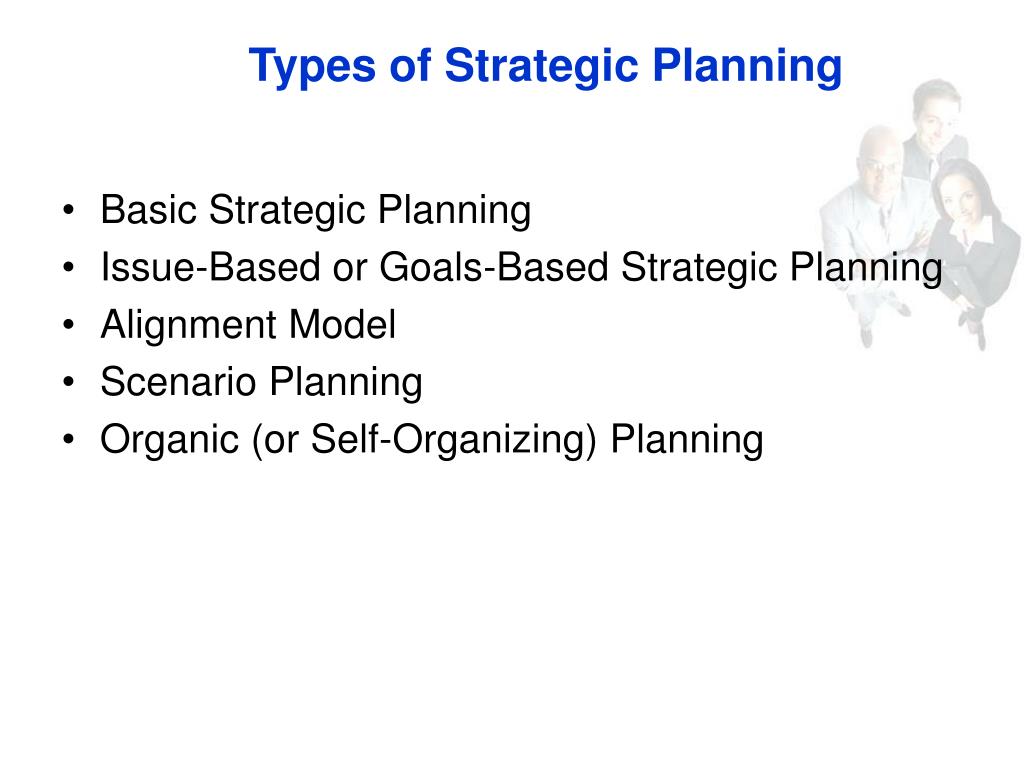 Types of Strategic Planning

• Basic Strategic Planning
• Issue-Based or Goals-Based Strategic Planning
• Alignment Model
• Scenario Planning
• Organic (or Self-Organizing) Planning